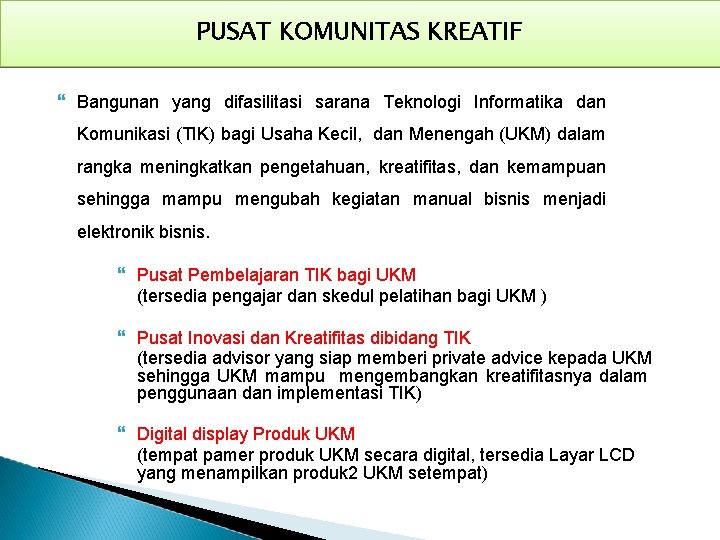 PUSAT KOMUNITAS KREATIF

Bangunan yang difasilitasi sarana Teknologi Informatika dan Komunikasi (TIK) bagi Usaha Kecil, dan Menengah (UKM) dalam rangka meningkatkan pengetahuan, kreatifitas, dan kemampuan sehingga mampu mengubah kegiatan manual bisnis menjadi elektronik bisnis.

Pusat Pembelajaran TIK bagi UKM
(tersedia pengajar dan skedul pelatihan bagi UKM )

Pusat Inovasi dan Kreatifitas dibidang TIK
(tersedia advisor yang siap memberi private advice kepada UKM sehingga UKM mampu mengembangkan kreatifitasnya dalam penggunaan dan implementasi TIK)

Digital display Produk UKM
(tempat pamer produk UKM secara digital, tersedia Layar LCD yang menampilkan produk2 UKM setempat)